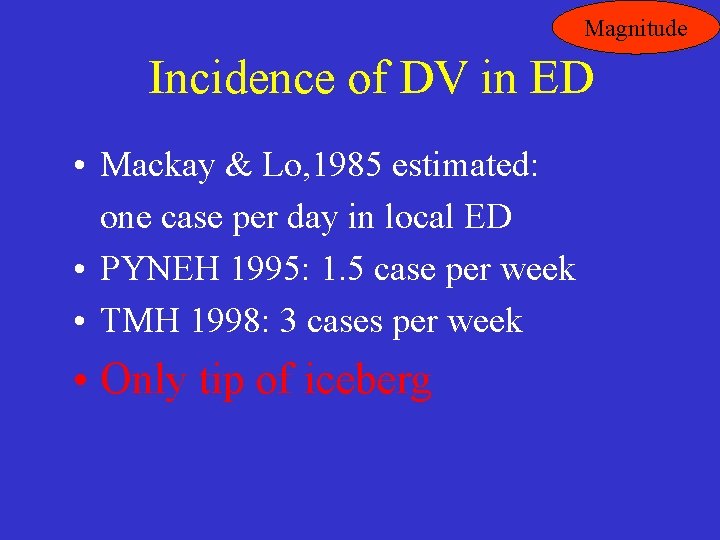 Magnitude

Incidence of DV in ED

• Mackay & Lo,1985 estimated: one case per day in local ED
• PYNEH 1995: 1.5 case per week
• TMH 1998: 3 cases per week
• Only tip of iceberg